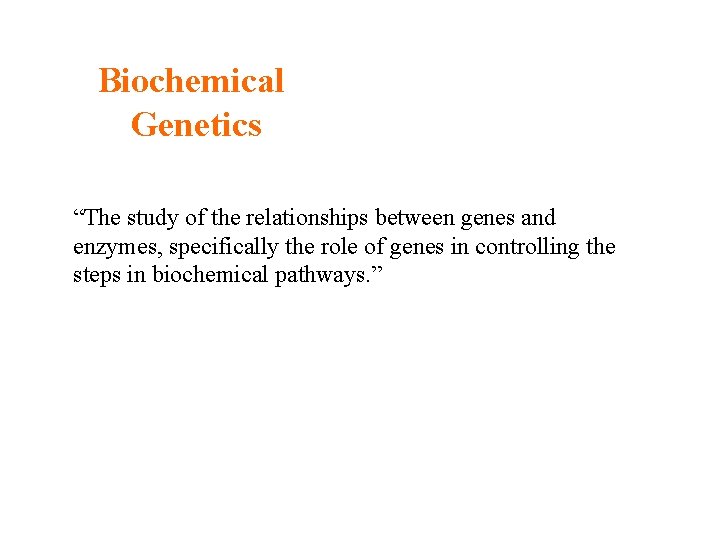 Biochemical Genetics

“The study of the relationships between genes and enzymes, specifically the role of genes in controlling the steps in biochemical pathways.”